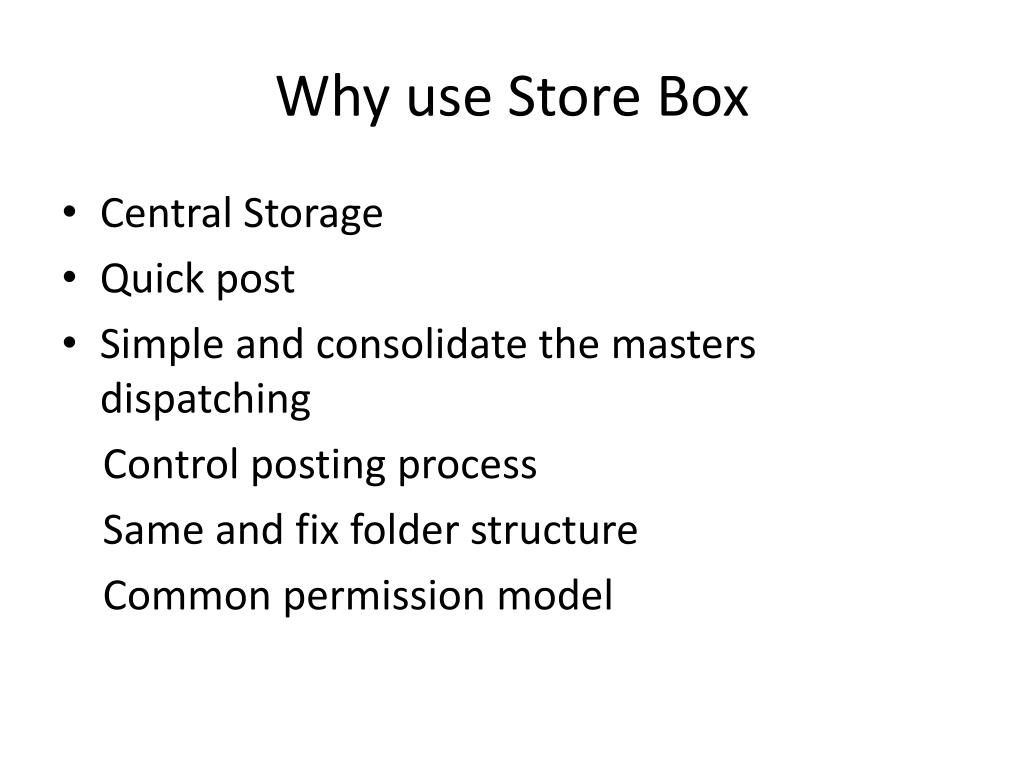 Why use Store Box

• Central Storage
• Quick post
• Simple and consolidate the masters dispatching

Control posting process

Same and fix folder structure

Common permission model